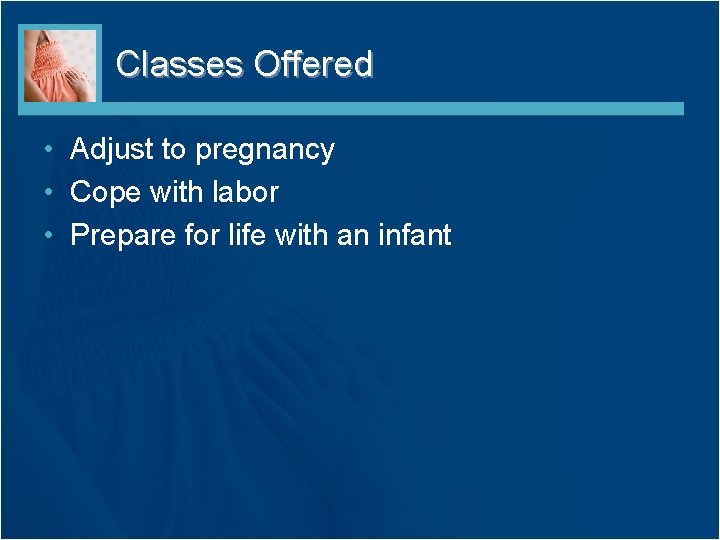 Classes Offered

• Adjust to pregnancy
• Cope with labor
• Prepare for life with an infant